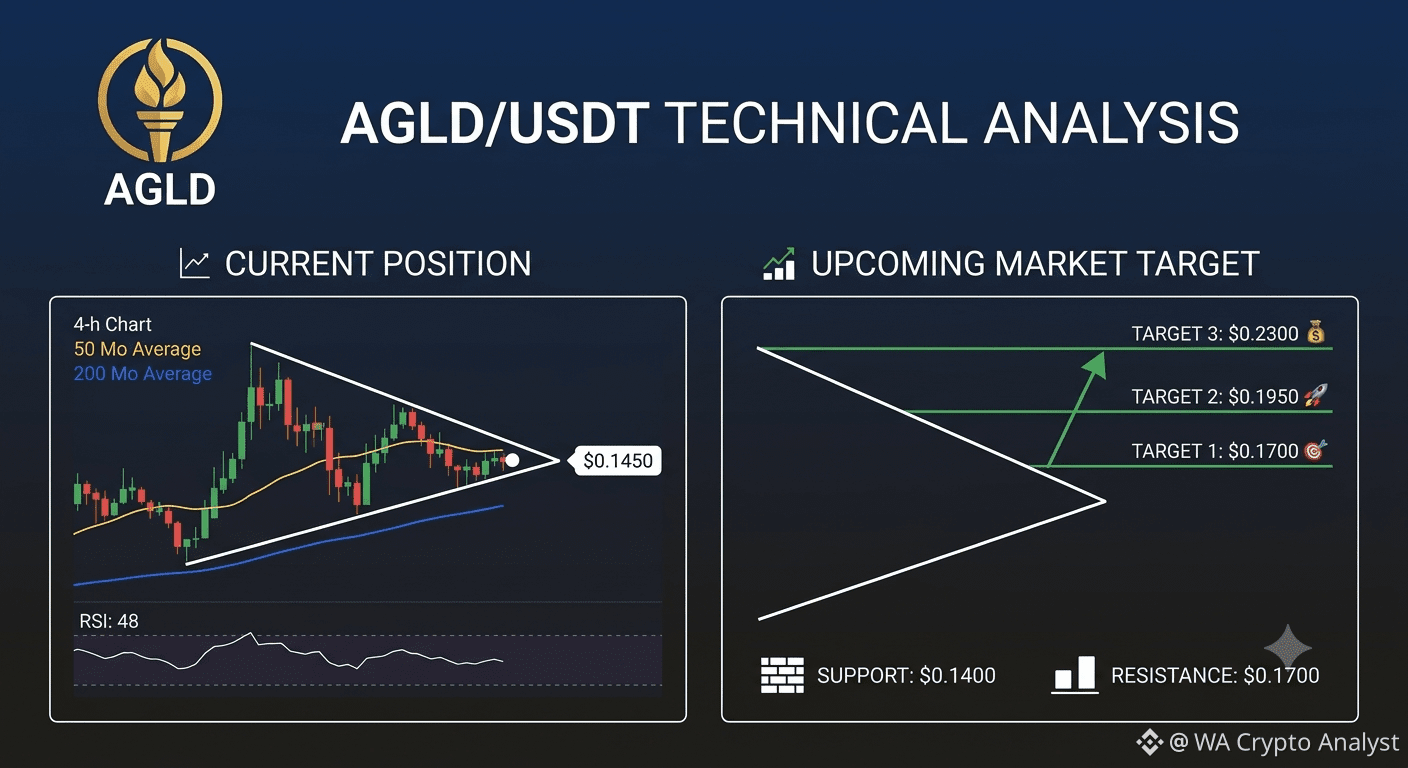 AGLD

AGLD/USDT TECHNICAL ANALYSIS

CURRENT POSITION

4-h Chart
50 Mo Average
200 Mo Average

$0.1450

RSI: 48

UPCOMING MARKET TARGET

TARGET 3: $0.2300 💰

TARGET 2: $0.1950 🚀

TARGET 1: $0.1700 🎯

SUPPORT: $0.1400

RESISTANCE: $0.1700

@ WA Crypto Analyst